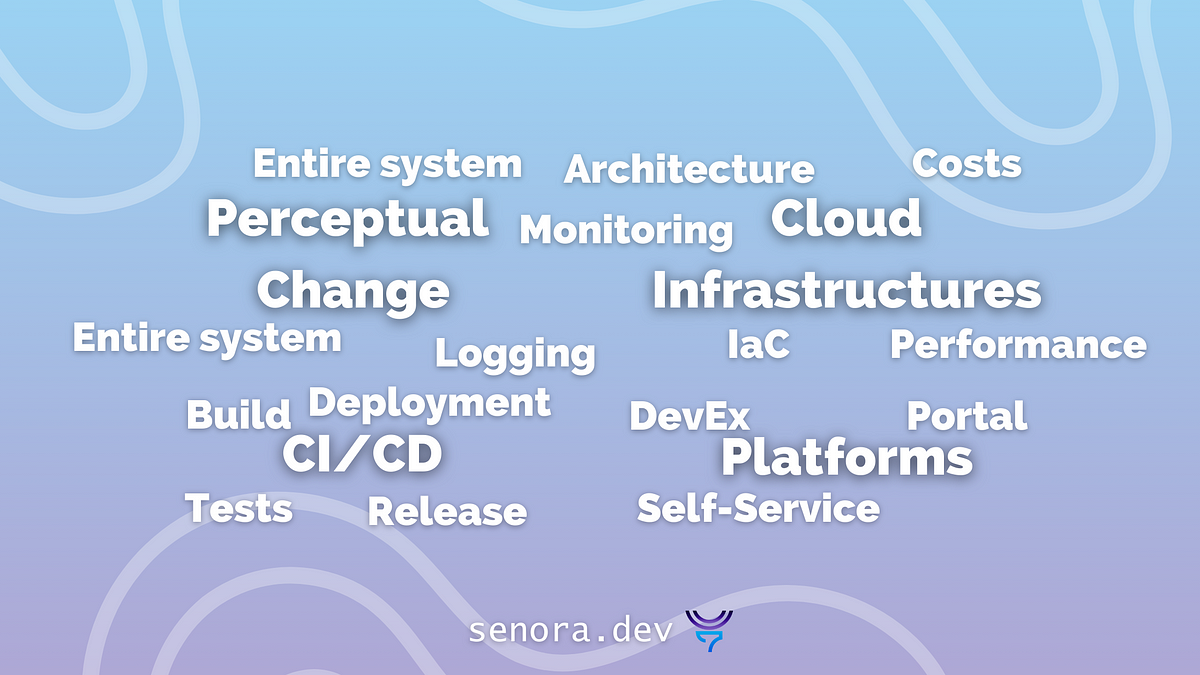 Entire system
Architecture
Costs
Perceptual
Monitoring
Cloud
Change
Infrastructures
Entire system
Logging
IaC
Performance
Build
Deployment
DevEx
Portal
CI/CD
Platforms
Tests
Release
Self-Service
senora.dev